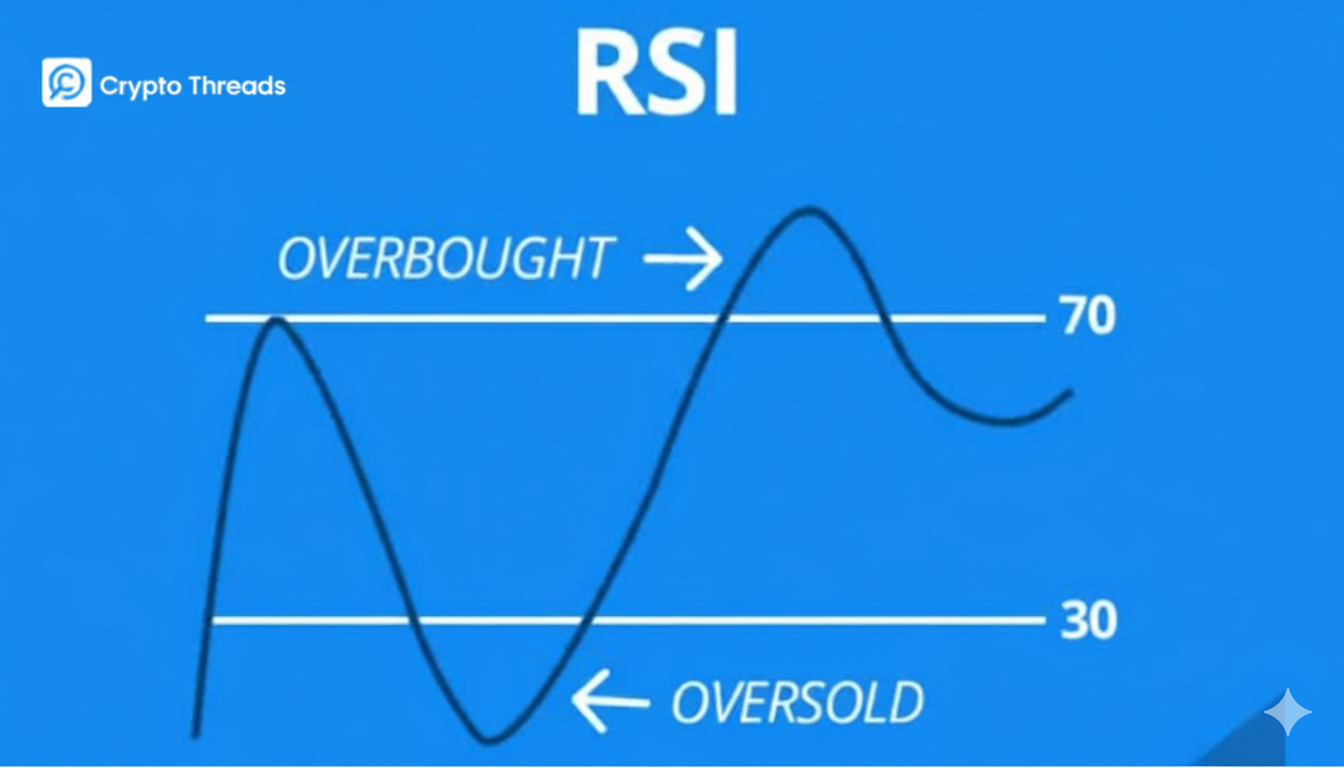 Crypto Threads

RSI

OVERBOUGHT →

70

30

← OVERSOLD